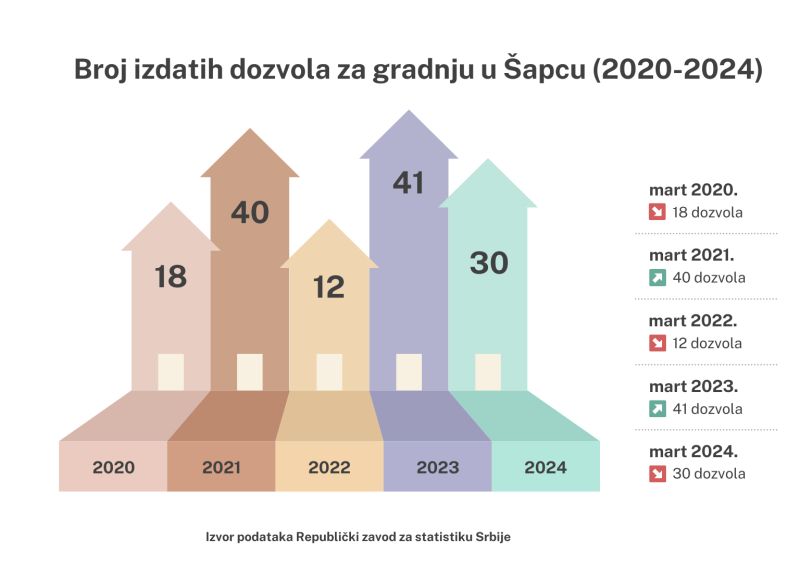 Broj izdatih dozvola za gradnju u Šapcu (2020-2024)

18
40
12
41
30

2020
2021
2022
2023
2024

mart 2020.
18 dozvola

mart 2021.
40 dozvola

mart 2022.
12 dozvola

mart 2023.
41 dozvola

mart 2024.
30 dozvola

Izvor podataka Republički zavod za statistiku Srbije